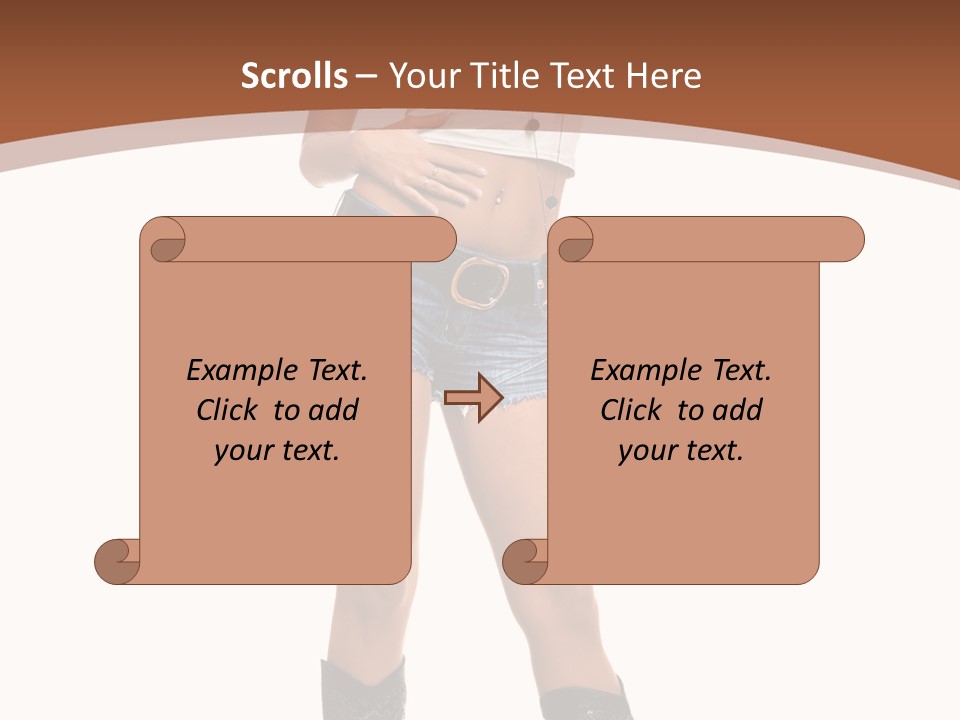 Scrolls – Your Title Text Here

Example Text. Click to add your text.

Example Text. Click to add your text.